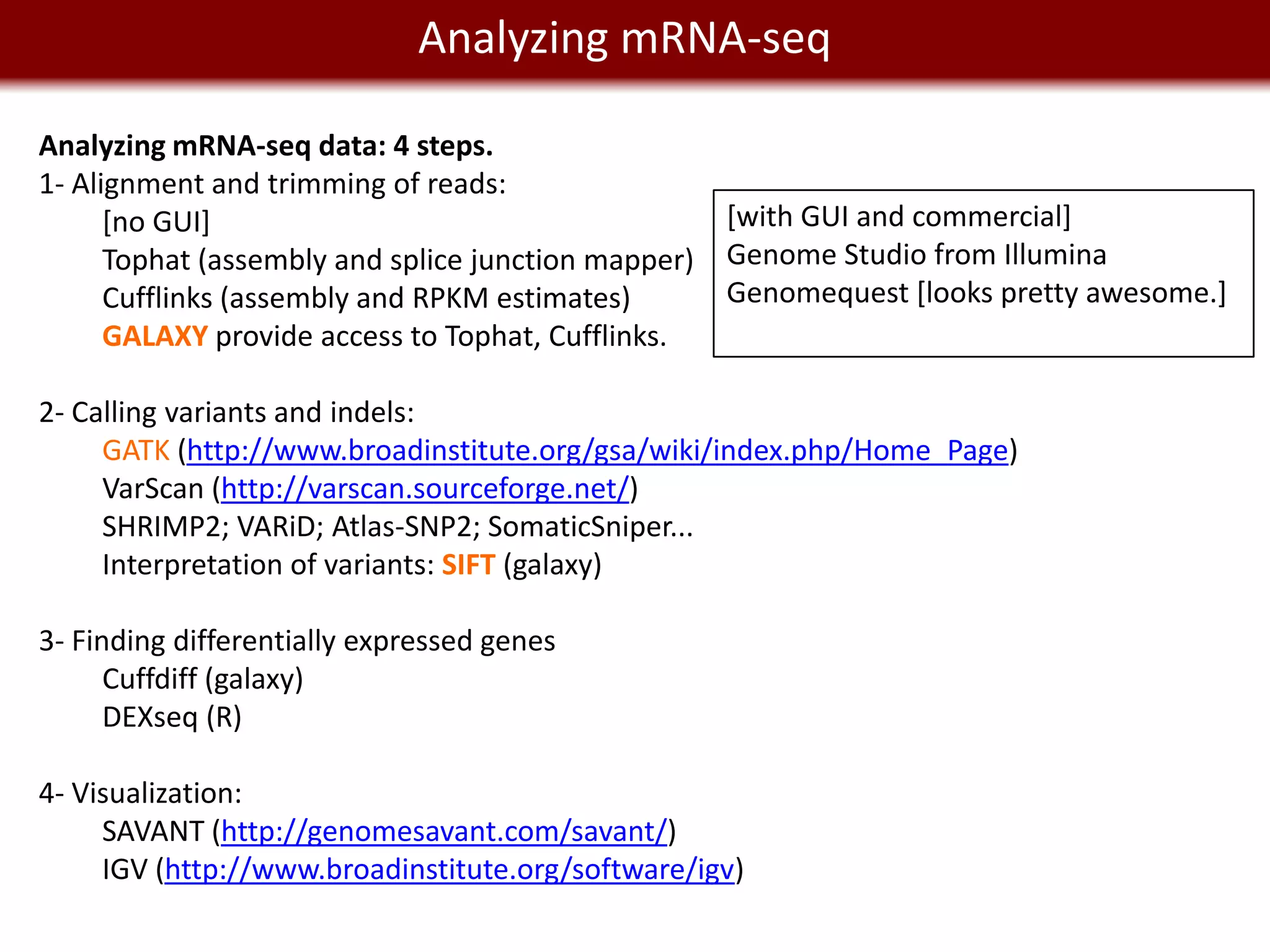 Analyzing mRNA-seq

Analyzing mRNA-seq data: 4 steps.
1- Alignment and trimming of reads:
[no GUI]
Tophat (assembly and splice junction mapper)
Cufflinks (assembly and RPKM estimates)
GALAXY provide access to Tophat, Cufflinks.

[with GUI and commercial]
Genome Studio from Illumina
Genomequest [looks pretty awesome.]

2- Calling variants and indels:
GATK (http://www.broadinstitute.org/gsa/wiki/index.php/Home_Page)
VarScan (http://varscan.sourceforge.net/)
SHRIMP2; VARiD; Atlas-SNP2; SomaticSniper...
Interpretation of variants: SIFT (galaxy)

3- Finding differentially expressed genes
Cuffdiff (galaxy)
DEXseq (R)

4- Visualization:
SAVANT (http://genomesavant.com/savant/)
IGV (http://www.broadinstitute.org/software/igv)